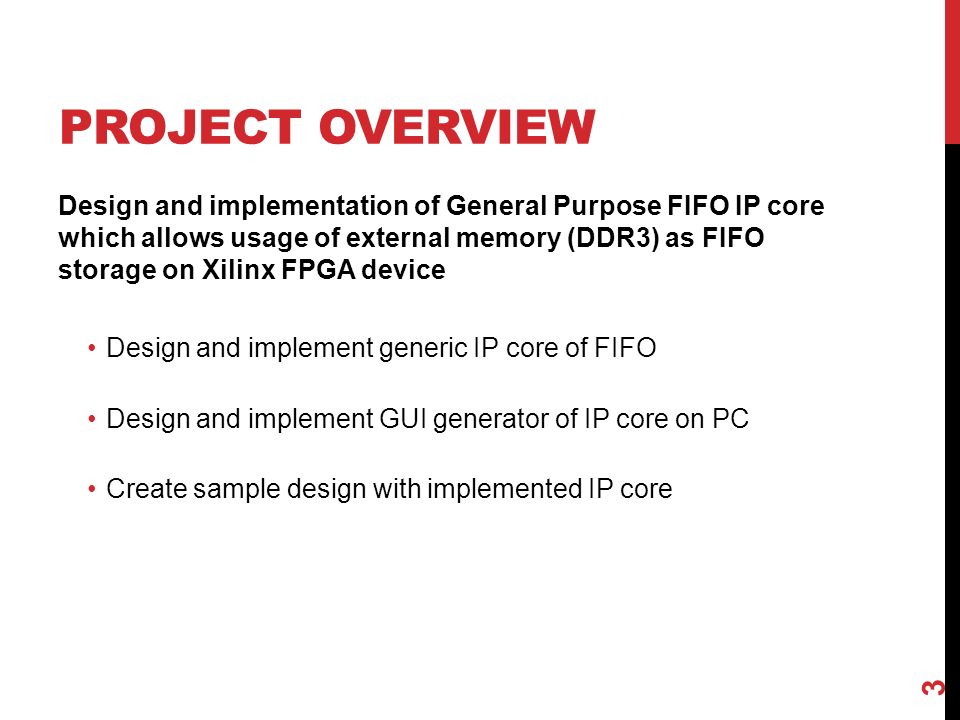 PROJECT OVERVIEW

Design and implementation of General Purpose FIFO IP core which allows usage of external memory (DDR3) as FIFO storage on Xilinx FPGA device

• Design and implement generic IP core of FIFO

• Design and implement GUI generator of IP core on PC

• Create sample design with implemented IP core

3